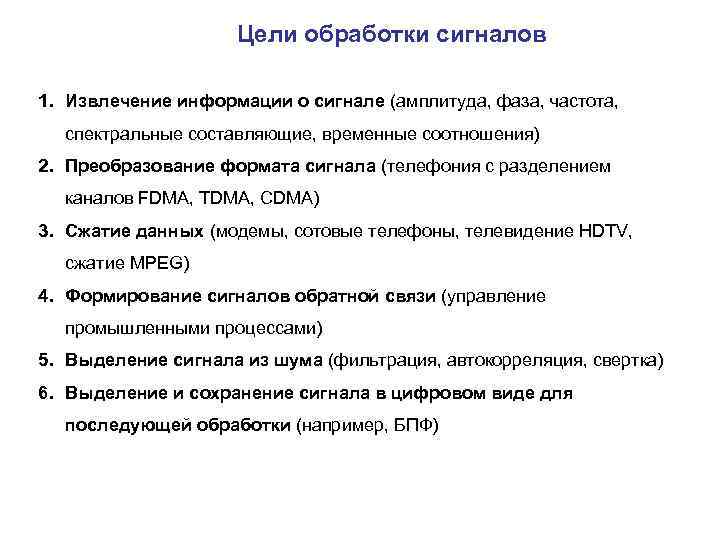 Цели обработки сигналов

1. Извлечение информации о сигнале (амплитуда, фаза, частота, спектральные составляющие, временные соотношения)
2. Преобразование формата сигнала (телефония с разделением каналов FDMA, TDMA, CDMA)
3. Сжатие данных (модемы, сотовые телефоны, телевидение HDTV, сжатие MPEG)
4. Формирование сигналов обратной связи (управление промышленными процессами)
5. Выделение сигнала из шума (фильтрация, автокорреляция, свертка)
6. Выделение и сохранение сигнала в цифровом виде для последующей обработки (например, БПФ)